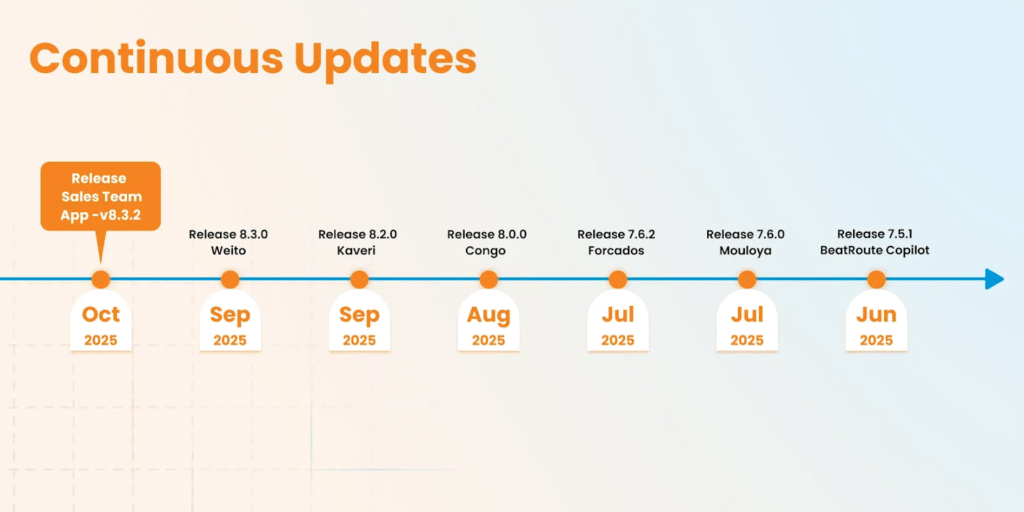 Continuous Updates

Release Sales Team App -v8.3.2
Oct
2025

Release 8.3.0
Weito
Sep
2025

Release 8.2.0
Kaveri
Sep
2025

Release 8.0.0
Congo
Aug
2025

Release 7.6.2
Forcados
Jul
2025

Release 7.6.0
Mouloya
Jul
2025

Release 7.5.1
BeatRoute Copilot
Jun
2025